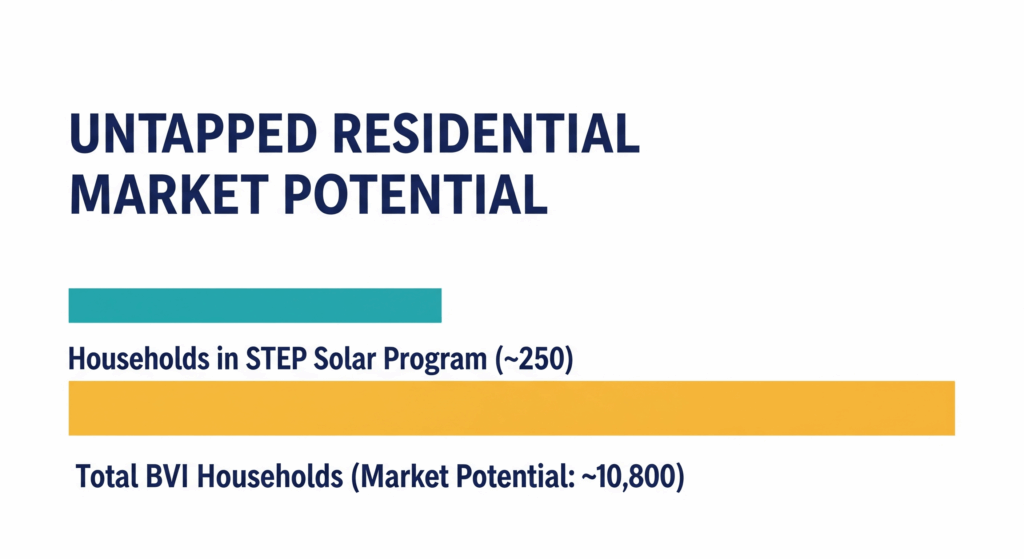 UNTAPPED RESIDENTIAL MARKET POTENTIAL

Households in STEP Solar Program (~250)

Total BVI Households (Market Potential: ~10,800)